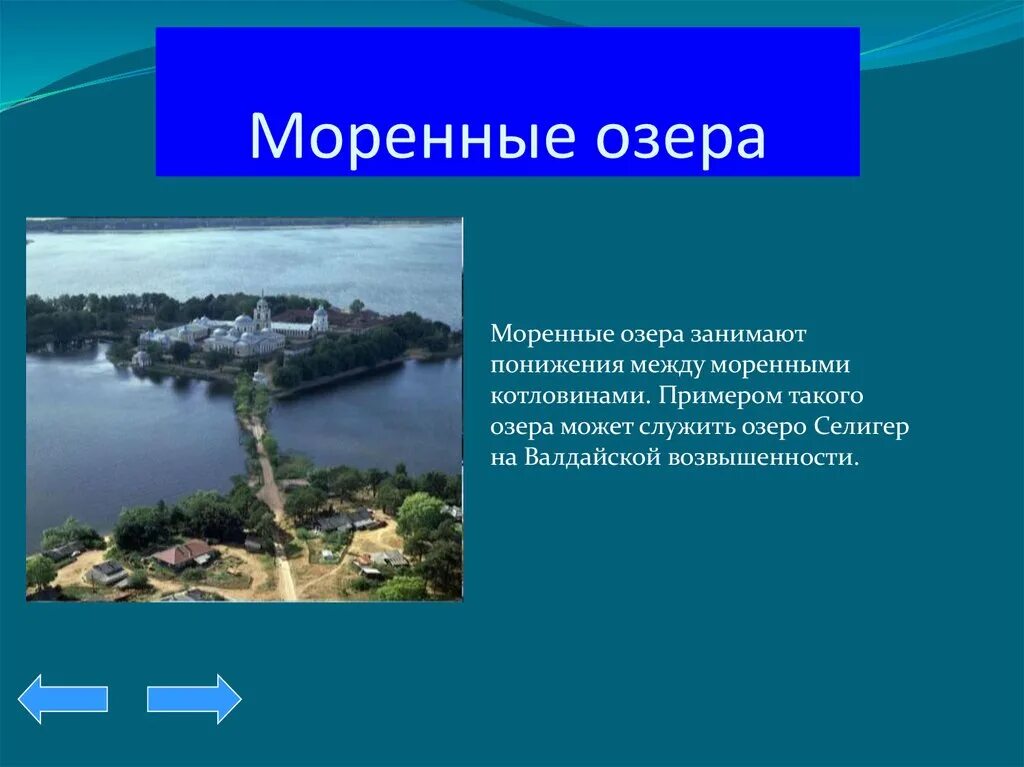 Моренные озера

Моренные озера занимают понижения между моренными котловинами. Примером такого озера может служить озеро Селигер на Валдайской возвышенности.